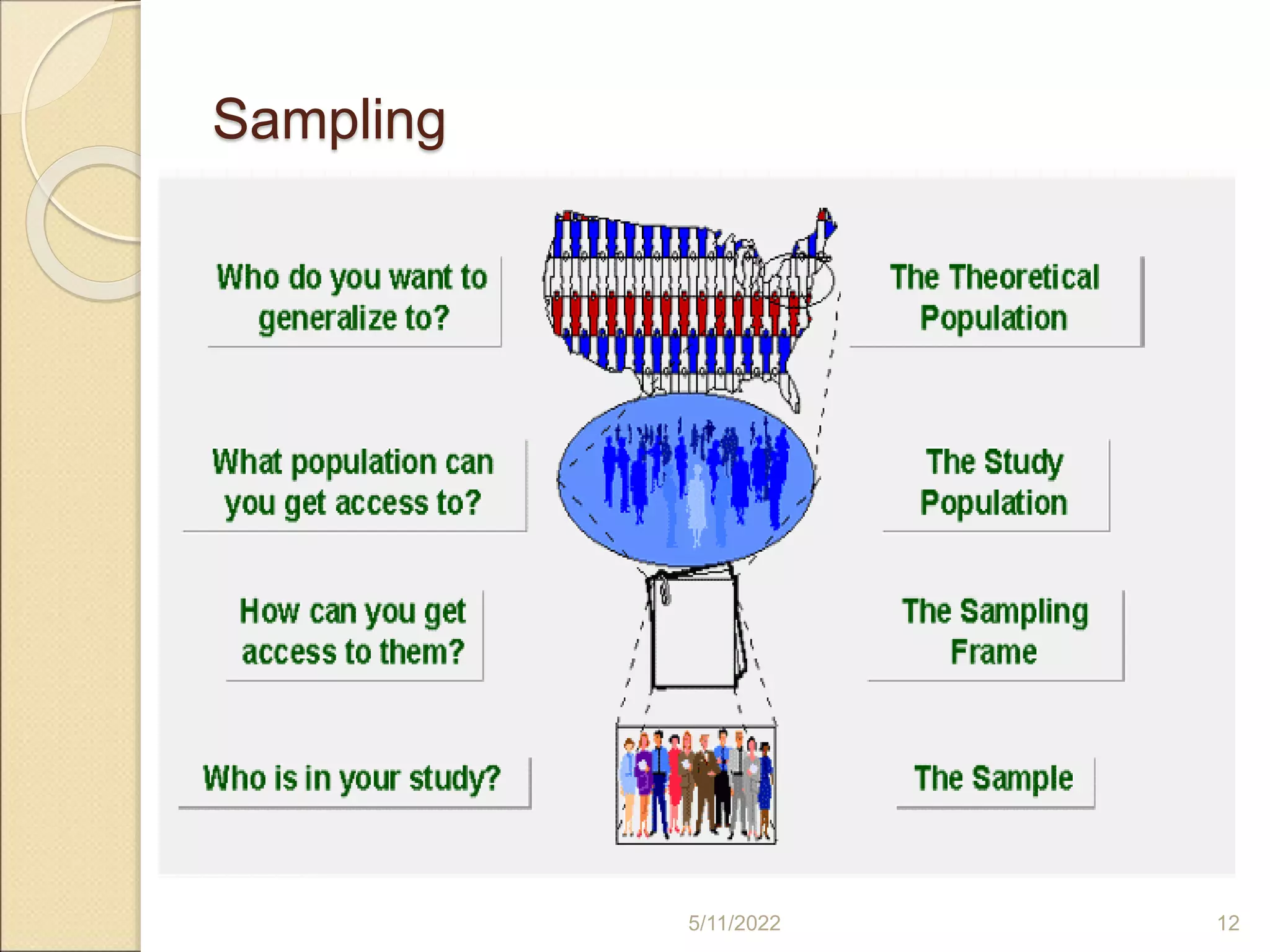 Sampling

Who do you want to generalize to?

The Theoretical Population

What population can you get access to?

The Study Population

How can you get access to them?

The Sampling Frame

Who is in your study?

The Sample

5/11/2022

12